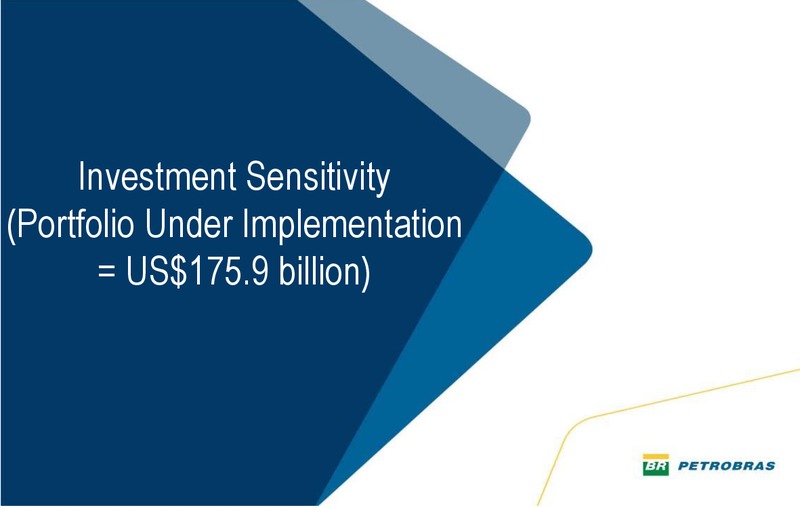 Investment Sensitivity
(Portfolio Under Implementation = US$175.9 billion)

BR PETROBRAS